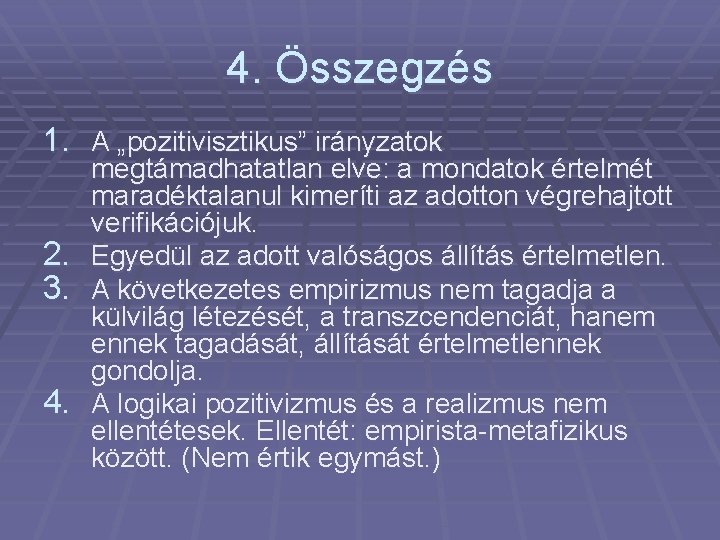 4. Összegzés

1. A „pozitivisztikus” irányzatok megtámadhatatlan elve: a mondatok értelmét maradéktalanul kimeríti az adotton végrehajtott verifikációjuk.
2. Egyedül az adott valóságos állítás értelmetlen.
3. A következetes empirizmus nem tagadja a külvilág létezését, a transzcendenciát, hanem ennek tagadását, állítását értelmetlennek gondolja.
4. A logikai pozitivizmus és a realizmus nem ellentétesek. Ellentét: empirista-metafizikus között. (Nem értik egymást.)